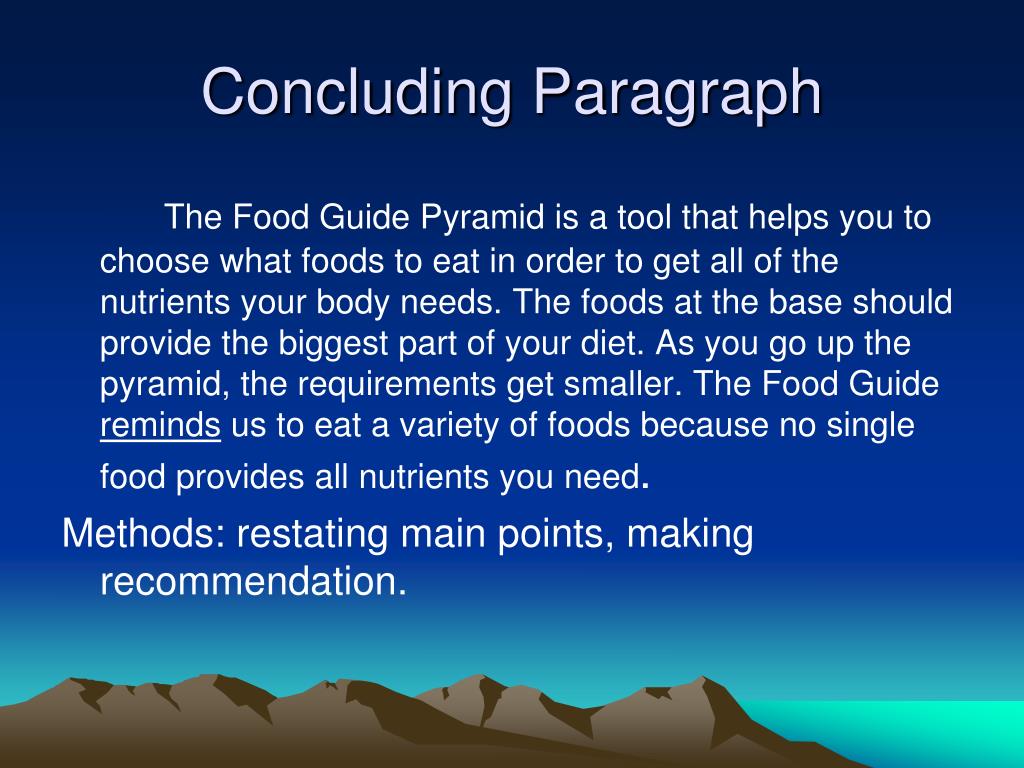 Concluding Paragraph

The Food Guide Pyramid is a tool that helps you to choose what foods to eat in order to get all of the nutrients your body needs. The foods at the base should provide the biggest part of your diet. As you go up the pyramid, the requirements get smaller. The Food Guide reminds us to eat a variety of foods because no single food provides all nutrients you need.

Methods: restating main points, making recommendation.